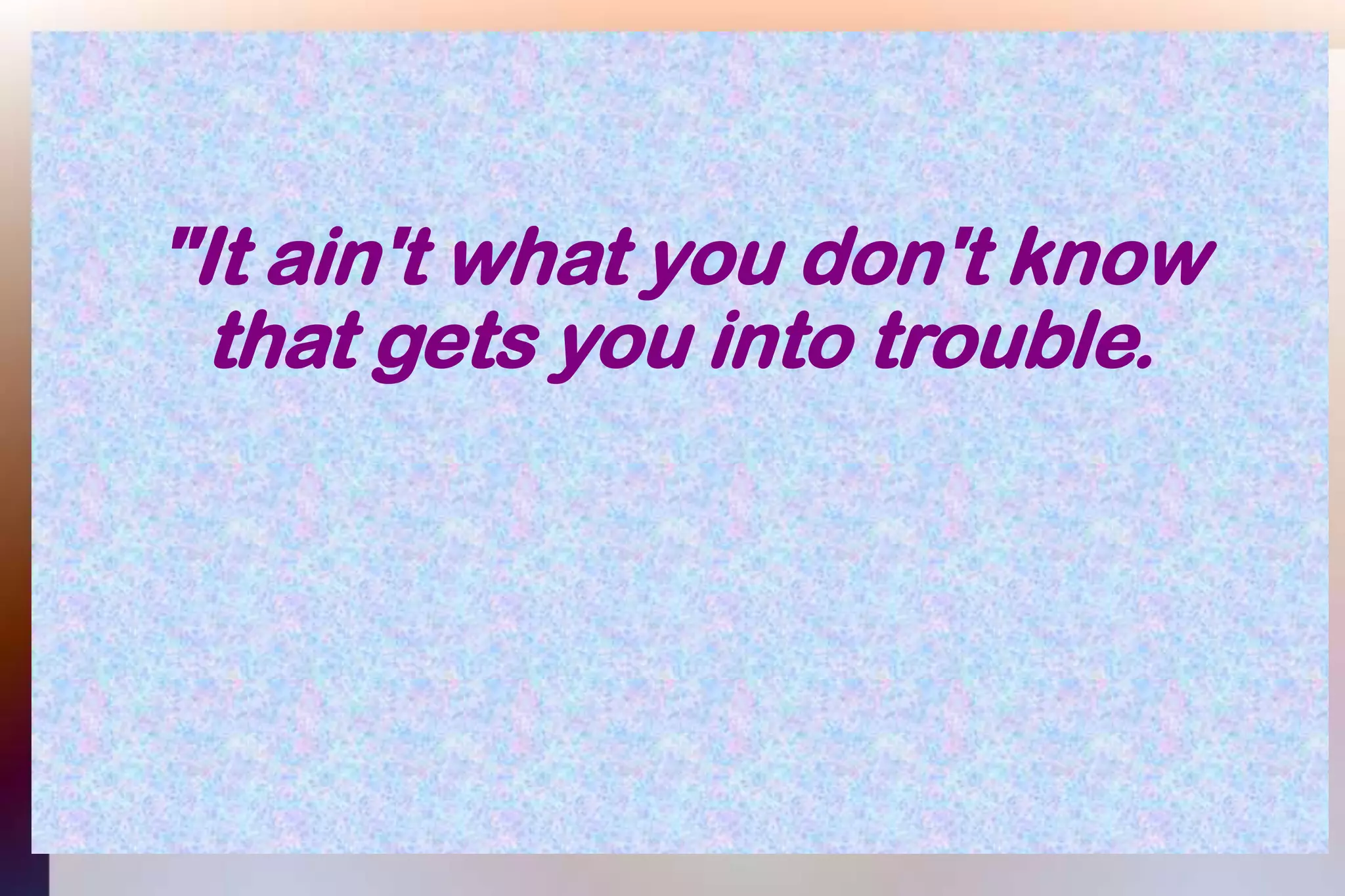 "It ain"t what you don"t know that gets you into trouble.